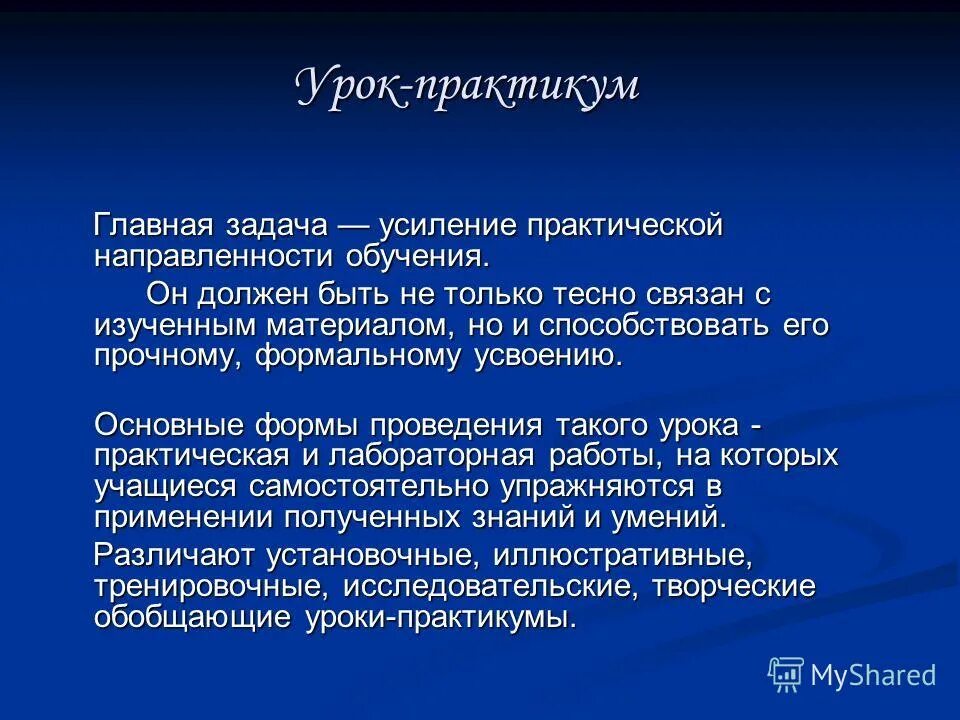 Урок-практикум

Главная задача — усиление практической направленности обучения.

Он должен быть не только тесно связан с изученным материалом, но и способствовать его прочному, формальному усвоению.

Основные формы проведения такого урока - практическая и лабораторная работы, на которых учащиеся самостоятельно упражняются в применении полученных знаний и умений.

Различают установочные, иллюстративные, тренировочные, исследовательские, творческие обобщающие уроки-практикумы.

MyShared